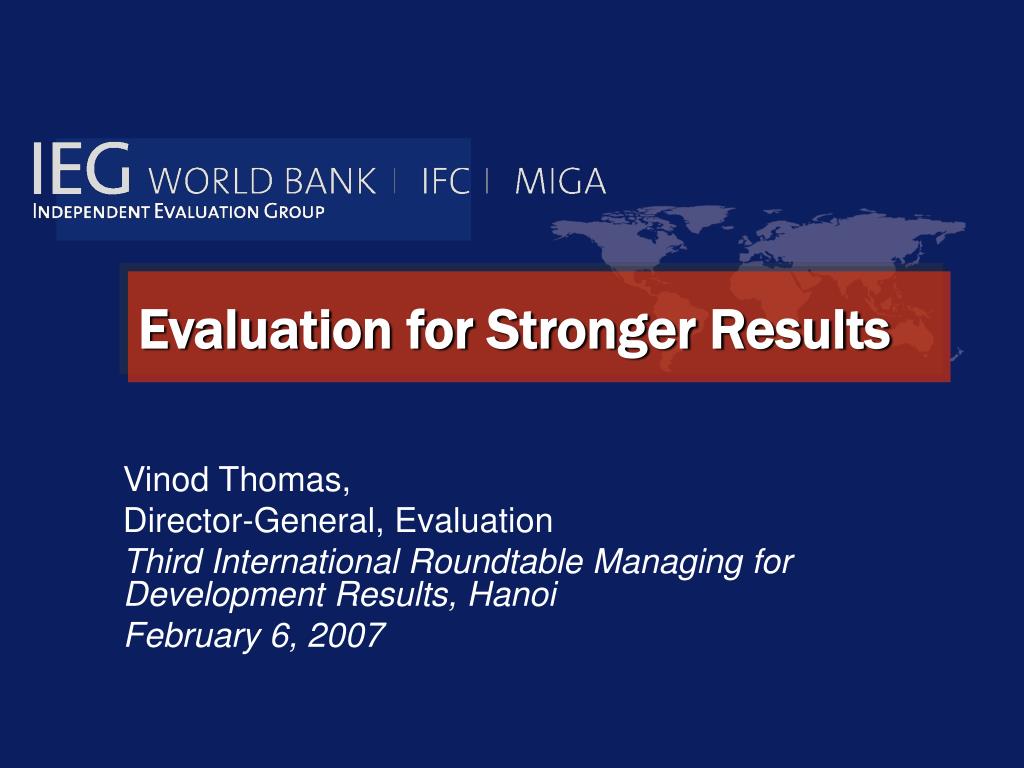 IEG WORLD BANK | IFC | MIGA
INDEPENDENT EVALUATION GROUP

Evaluation for Stronger Results

Vinod Thomas,
Director-General, Evaluation
Third International Roundtable Managing for Development Results, Hanoi
February 6, 2007